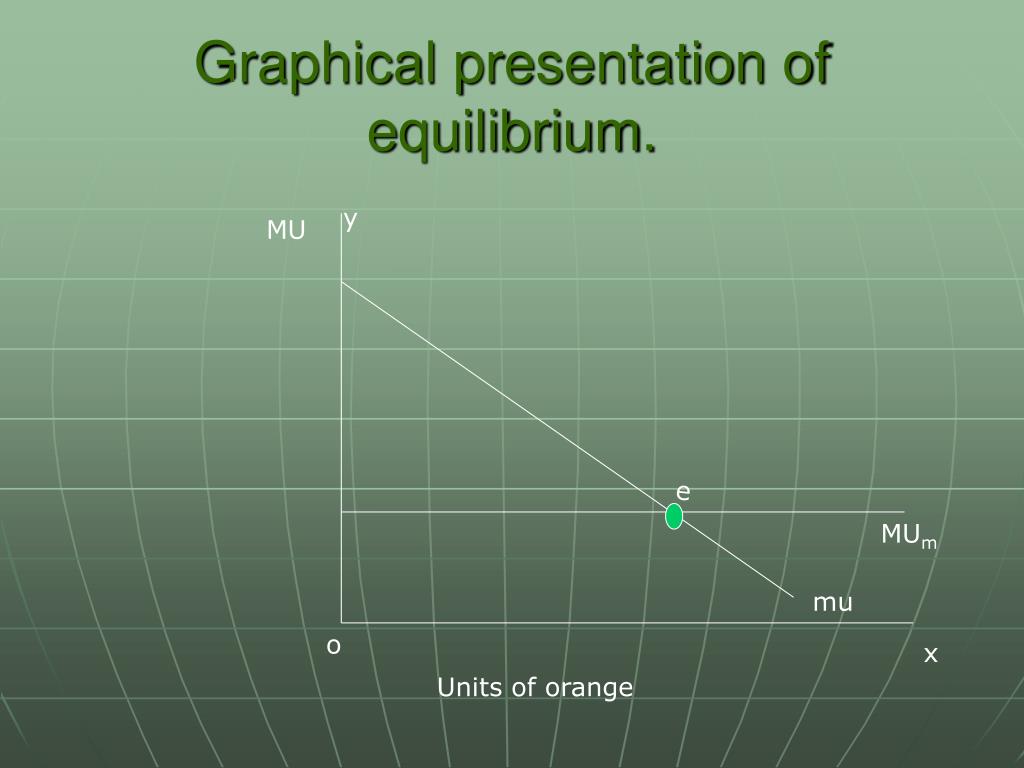 Graphical presentation of equilibrium.

MU y

e

$MU_m$

mu

o

x

Units of orange